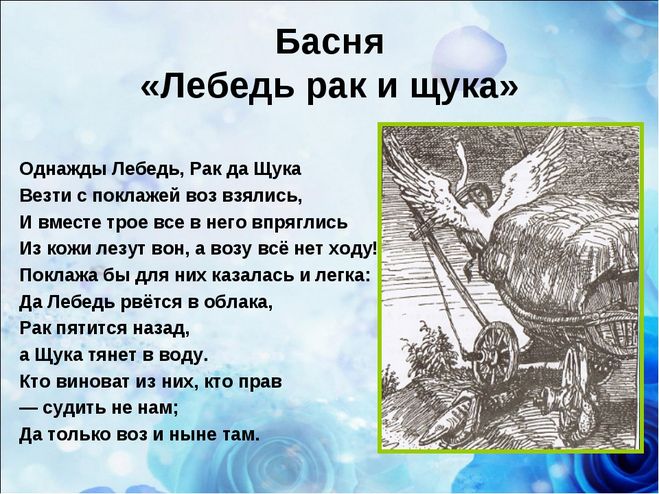 Басня
«Лебедь рак и щука»

Однажды Лебедь, Рак да Щука
Везти с поклажей воз взялись,
И вместе трое все в него впряглись
Из кожи лезут вон, а возу всё нет ходу!
Поклажа бы для них казалась и легка:
Да Лебедь рвётся в облака,
Рак пятится назад,
а Щука тянет в воду.
Кто виноват из них, кто прав
— судить не нам;
Да только воз и ныне там.